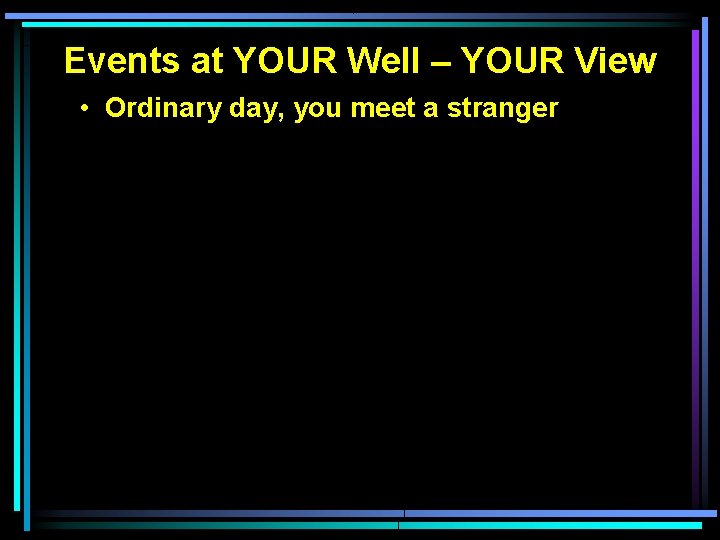 Events at YOUR Well – YOUR View

• Ordinary day, you meet a stranger